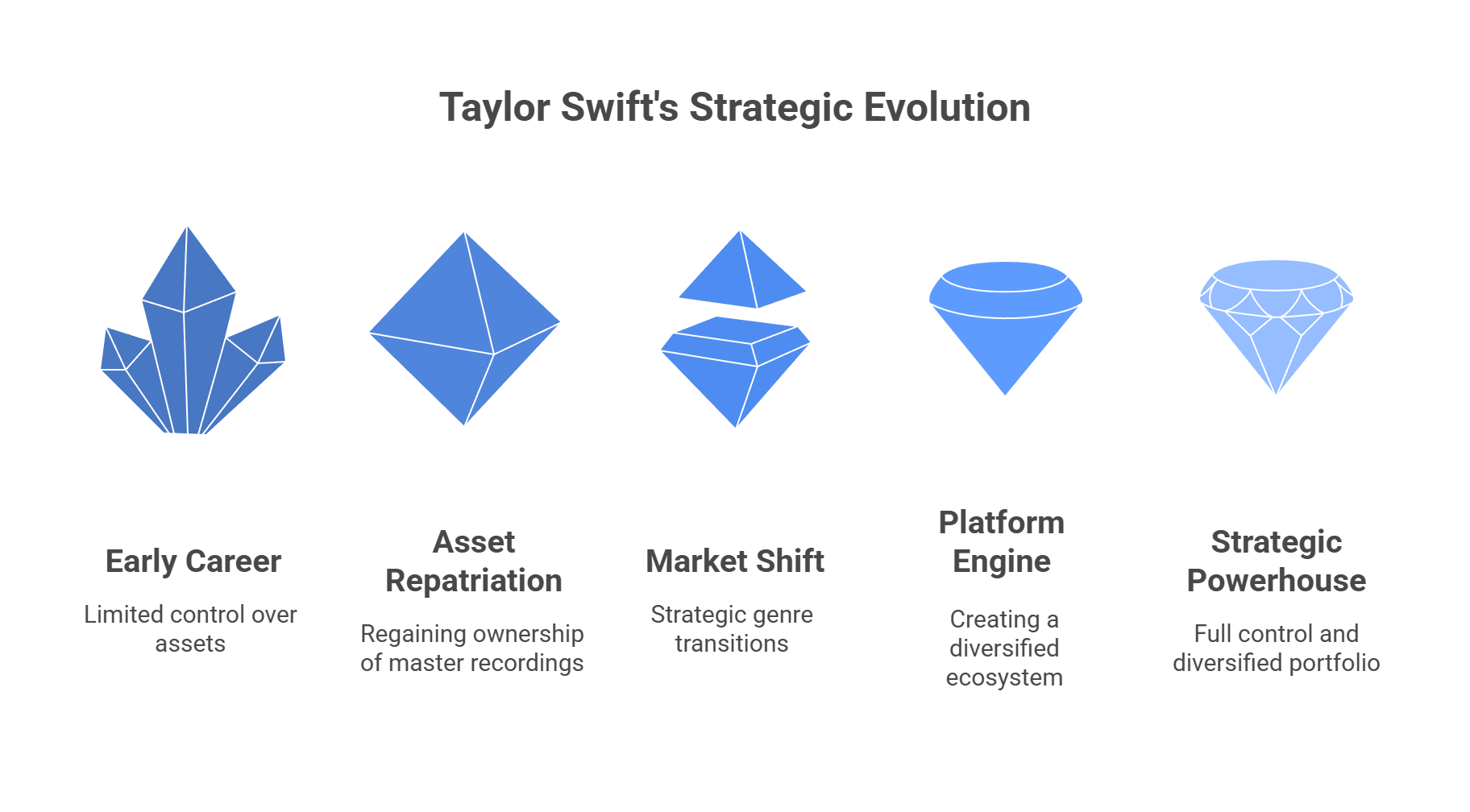 Taylor Swift's Strategic Evolution

Early Career

Limited control over assets

Asset Repatriation

Regaining ownership of master recordings

Market Shift

Strategic genre transitions

Platform Engine

Creating a diversified ecosystem

Strategic Powerhouse

Full control and diversified portfolio